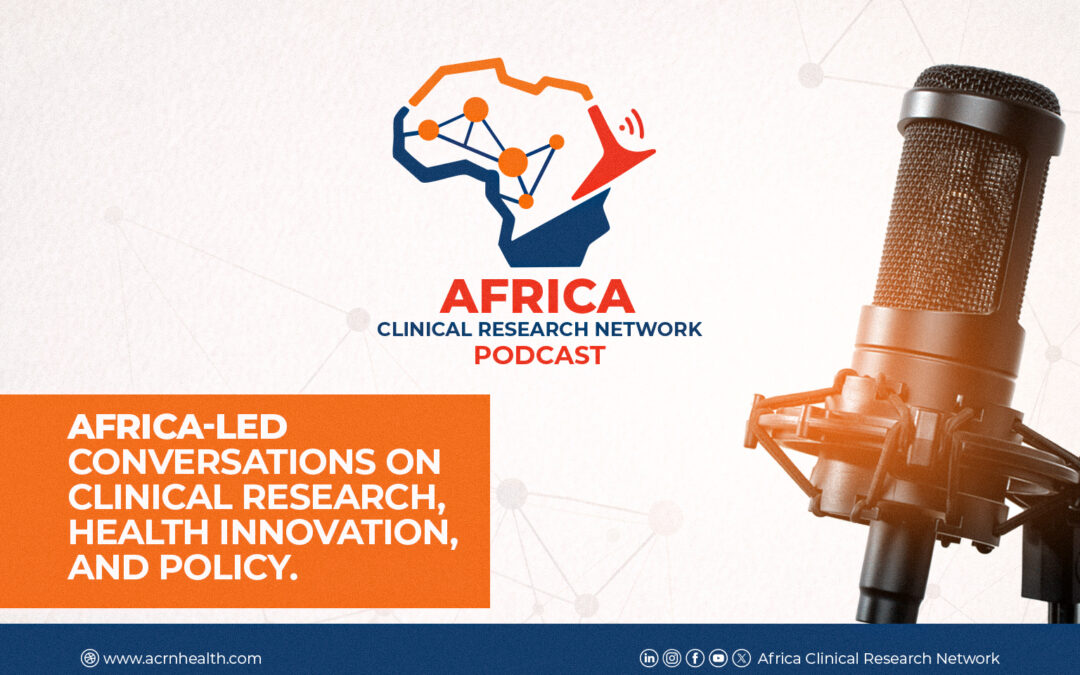 AFRICA
CLINICAL RESEARCH NETWORK
PODCAST

AFRICA-LED CONVERSATIONS ON CLINICAL RESEARCH, HEALTH INNOVATION, AND POLICY.

www.acrnhealth.com

Africa Clinical Research Network